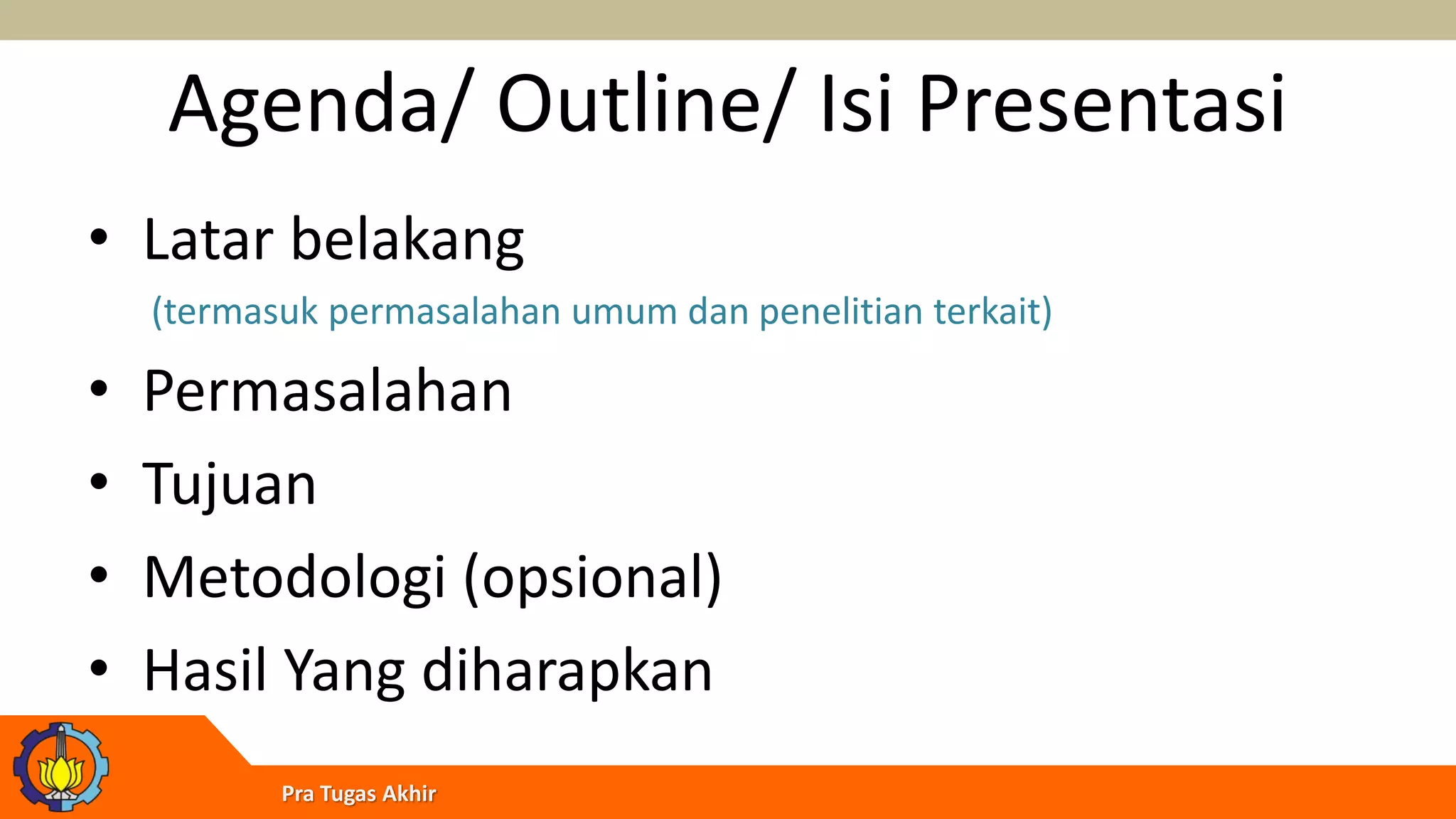 Agenda/ Outline/ Isi Presentasi

• Latar belakang
(termasuk permasalahan umum dan penelitian terkait)
• Permasalahan
• Tujuan
• Metodologi (opsional)
• Hasil Yang diharapkan

Pra Tugas Akhir